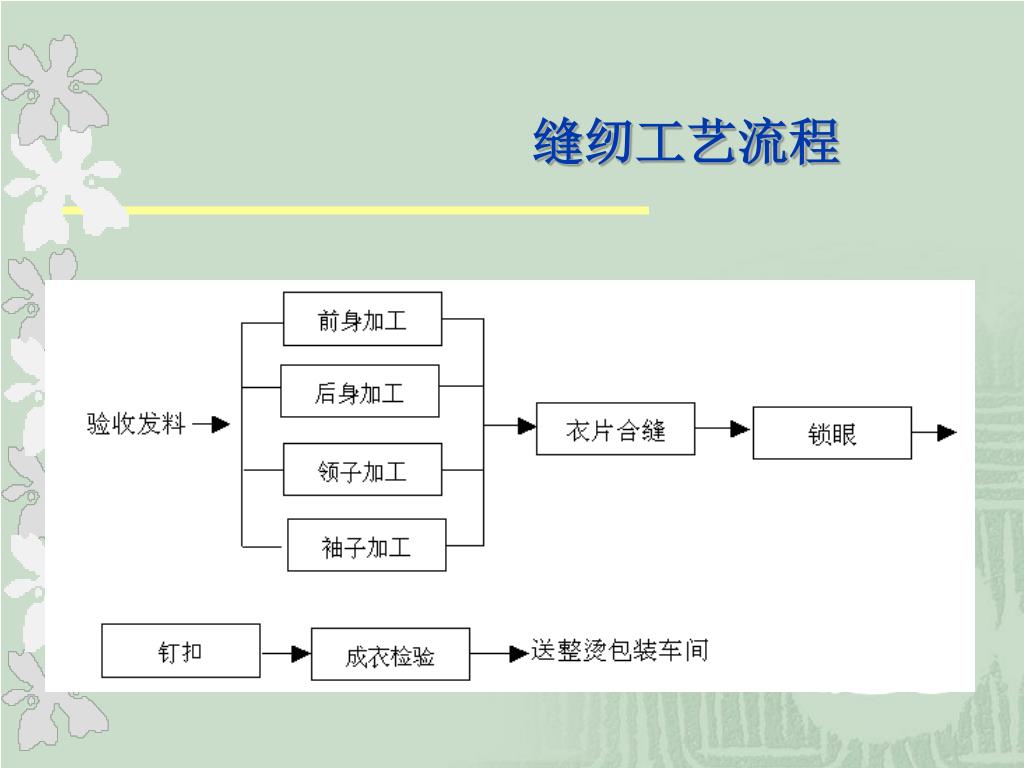 缝纫工艺流程

验收发料

前身加工

后身加工

领子加工

袖子加工

衣片合缝

锁眼

钉扣

成衣检验

送整烫包装车间